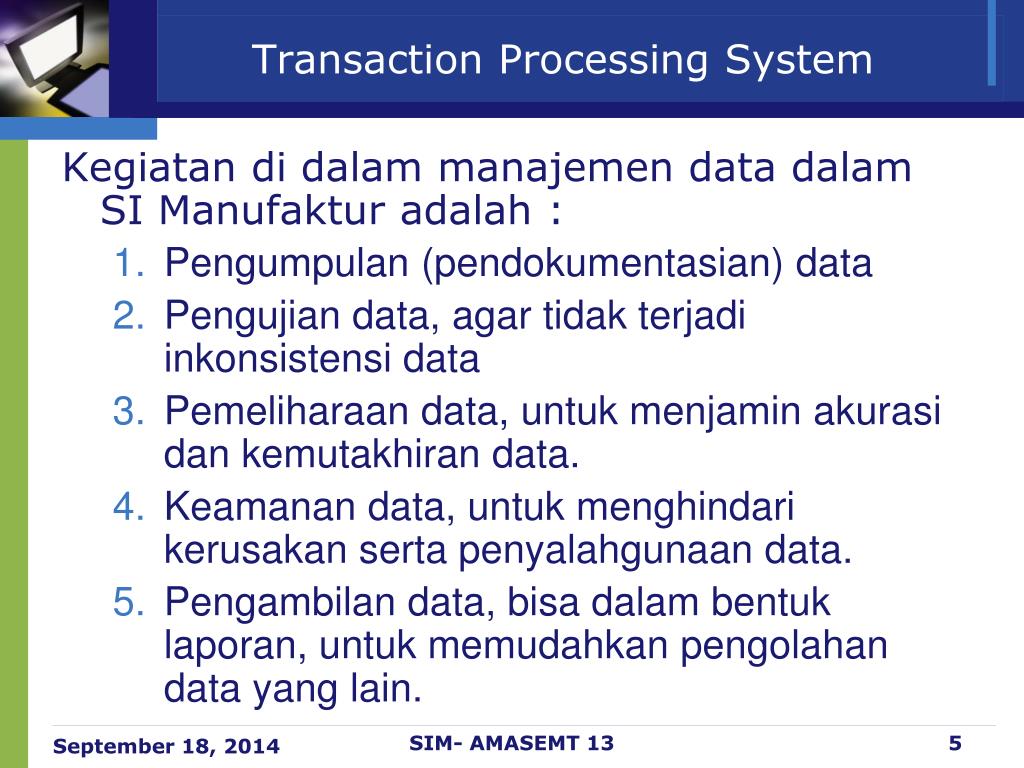 Transaction Processing System

Kegiatan di dalam manajemen data dalam SI Manufaktur adalah :

1. Pengumpulan (pendokumentasian) data
2. Pengujian data, agar tidak terjadi inkonsistensi data
3. Pemeliharaan data, untuk menjamin akurasi dan kemutakhiran data.
4. Keamanan data, untuk menghindari kerusakan serta penyalahgunaan data.
5. Pengambilan data, bisa dalam bentuk laporan, untuk memudahkan pengolahan data yang lain.

September 18, 2014

SIM- AMASEMT 13

5